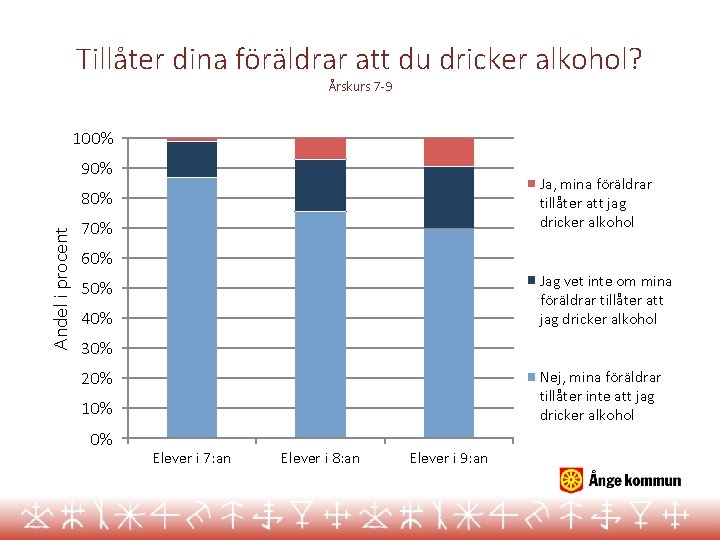 Tillåter dina föräldrar att du dricker alkohol?
Årskurs 7-9

Andel i procent

100%
90%
80%
70%
60%
50%
40%
30%
20%
10%
0%

Elever i 7:an
Elever i 8:an
Elever i 9:an

Ja, mina föräldrar tillåter att jag dricker alkohol

Jag vet inte om mina föräldrar tillåter att jag dricker alkohol

Nej, mina föräldrar tillåter inte att jag dricker alkohol

Ånge kommun